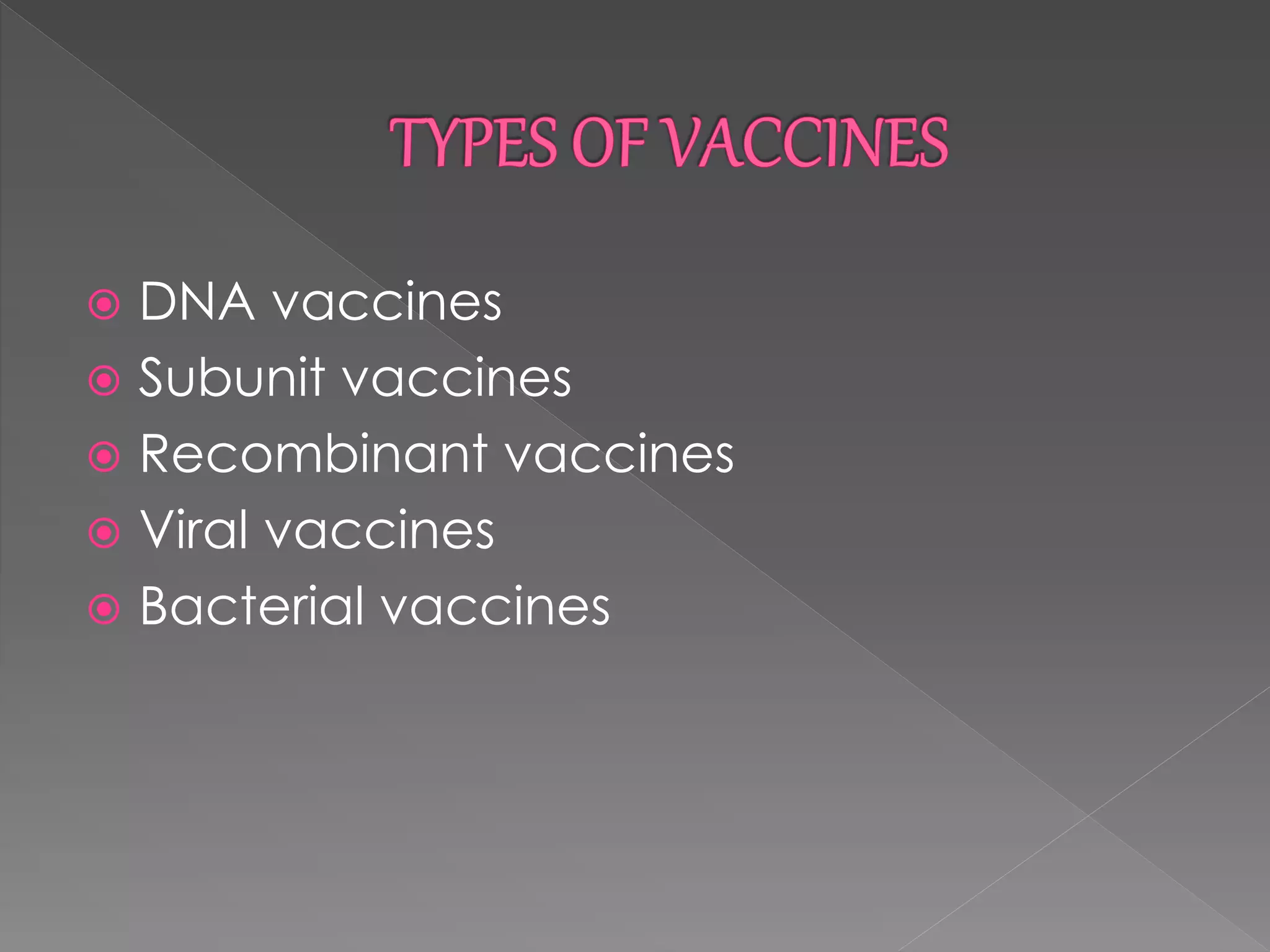 TYPES OF VACCINES

- DNA vaccines
- Subunit vaccines
- Recombinant vaccines
- Viral vaccines
- Bacterial vaccines